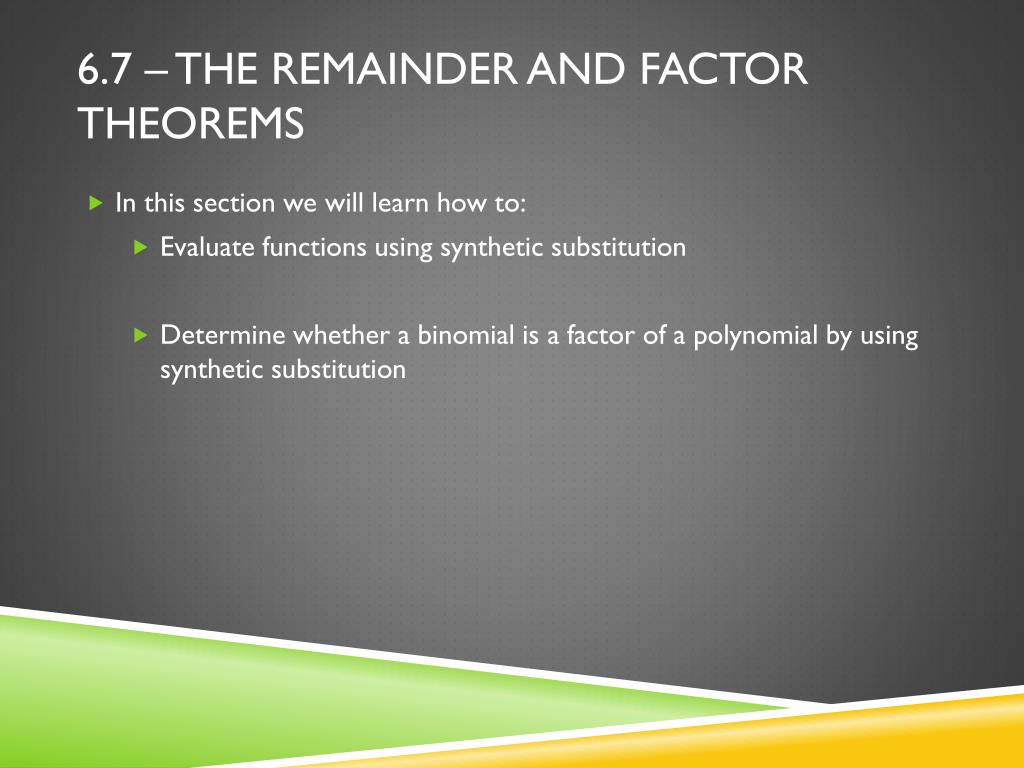 6.7 – THE REMAINDER AND FACTOR THEOREMS

In this section we will learn how to:

Evaluate functions using synthetic substitution

Determine whether a binomial is a factor of a polynomial by using synthetic substitution